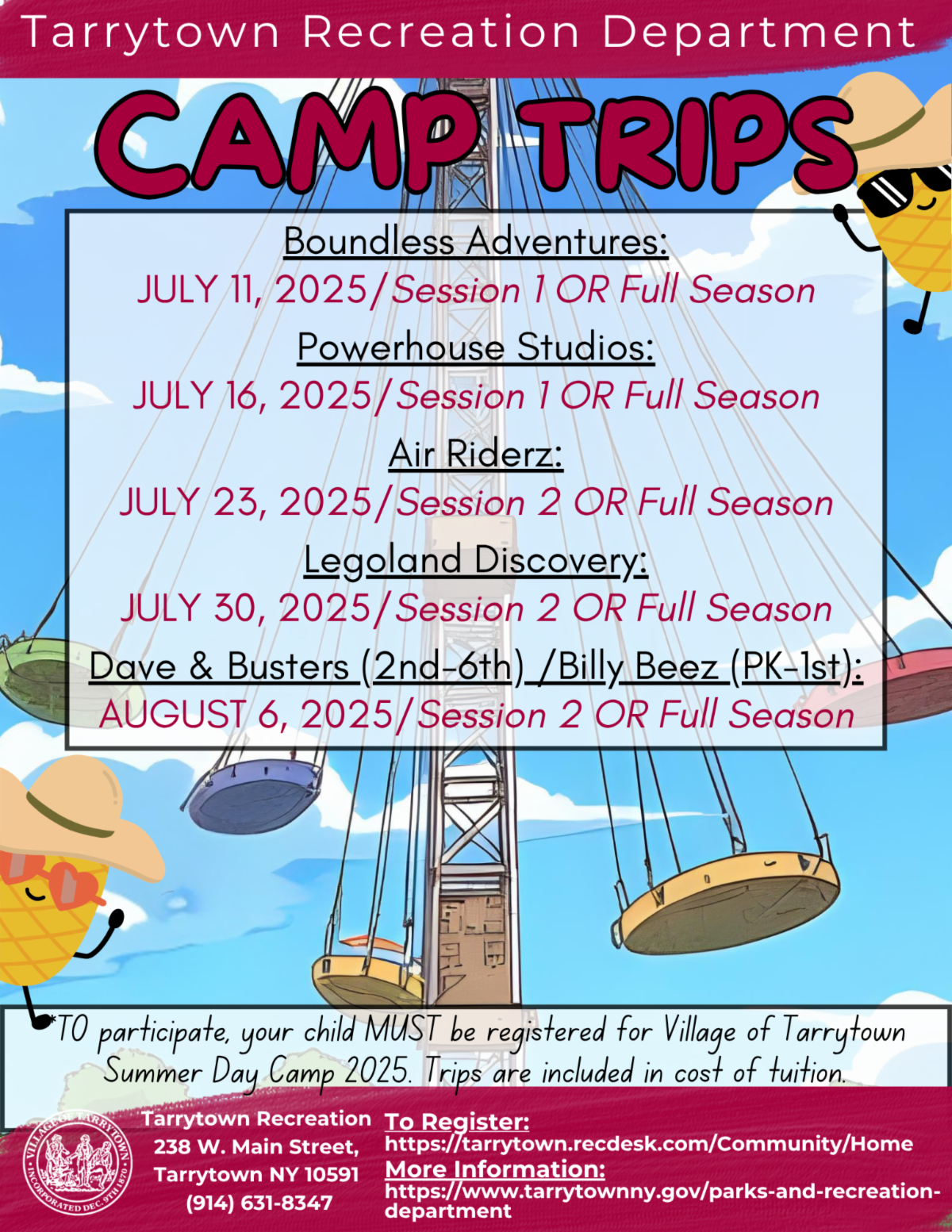 Tarrytown Recreation Department

CAMP TRIPS

Boundless Adventures:
JULY 11, 2025/Session 1 OR Full Season

Powerhouse Studios:
JULY 16, 2025/Session 1 OR Full Season

Air Riderz:
JULY 23, 2025/Session 2 OR Full Season

Legoland Discovery:
JULY 30, 2025/Session 2 OR Full Season

Dave & Busters (2nd-6th) /Billy Beez (PK-1st):
AUGUST 6, 2025/Session 2 OR Full Season

*TO participate, your child MUST be registered for Village of Tarrytown Summer Day Camp 2025. Trips are included in cost of tuition.

VILLAGE OF TARRYTOWN INCORPORATED DEC. 9TH 1870

Tarrytown Recreation
238 W. Main Street,
Tarrytown NY 10591
(914) 631-8347

To Register:
https://tarrytown.recdesk.com/Community/Home
More Information:
https://www.tarrytownny.gov/parks-and-recreation-department